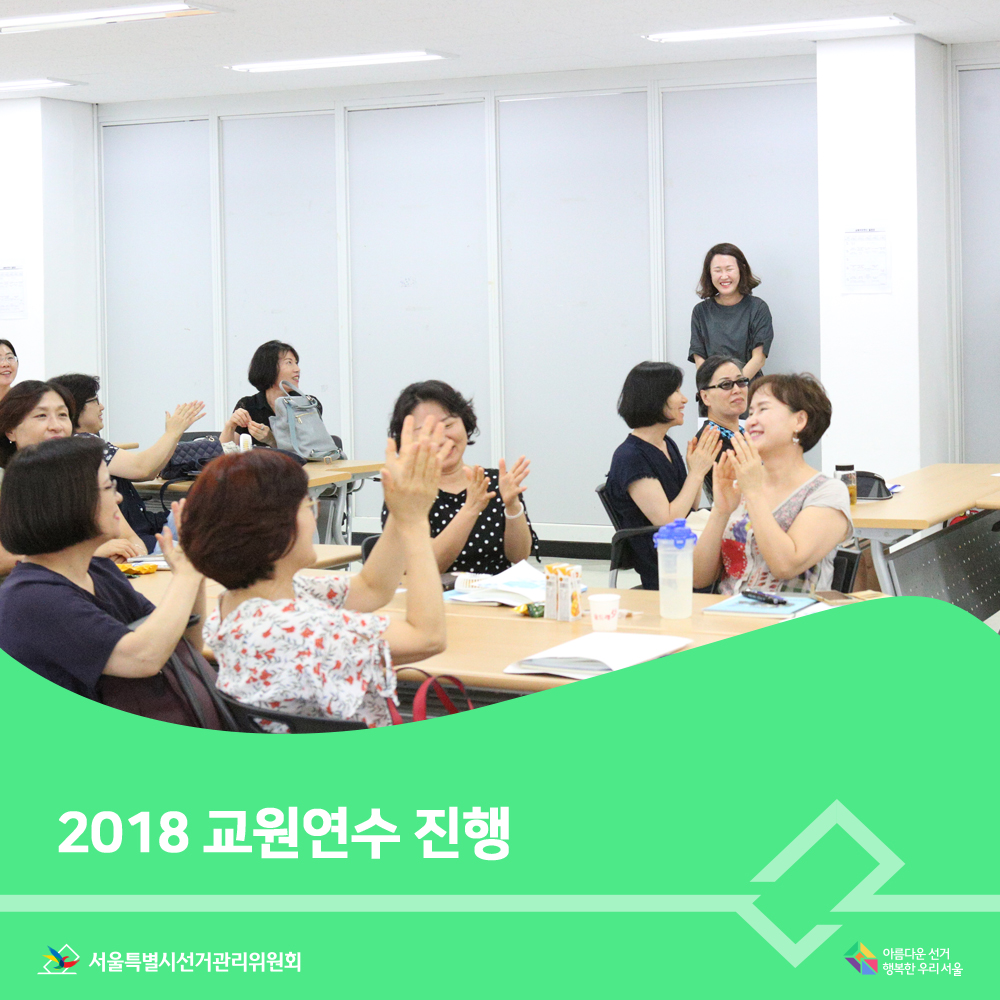 2018 교원연수 진행

서울특별시선거관리위원회

아름다운 선거
행복한 우리서울